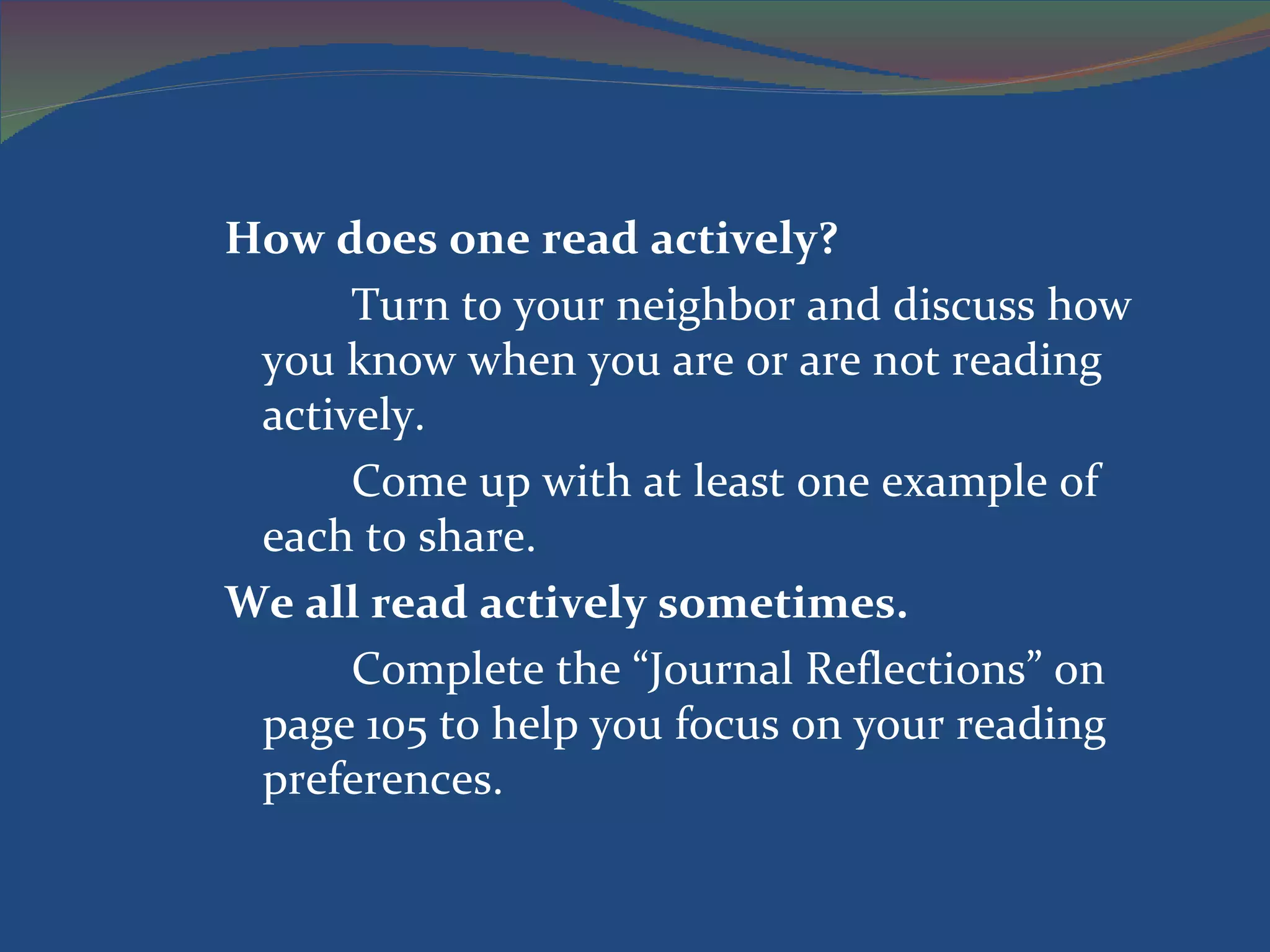 How does one read actively?

Turn to your neighbor and discuss how you know when you are or are not reading actively.

Come up with at least one example of each to share.

We all read actively sometimes.

Complete the “Journal Reflections” on page 105 to help you focus on your reading preferences.